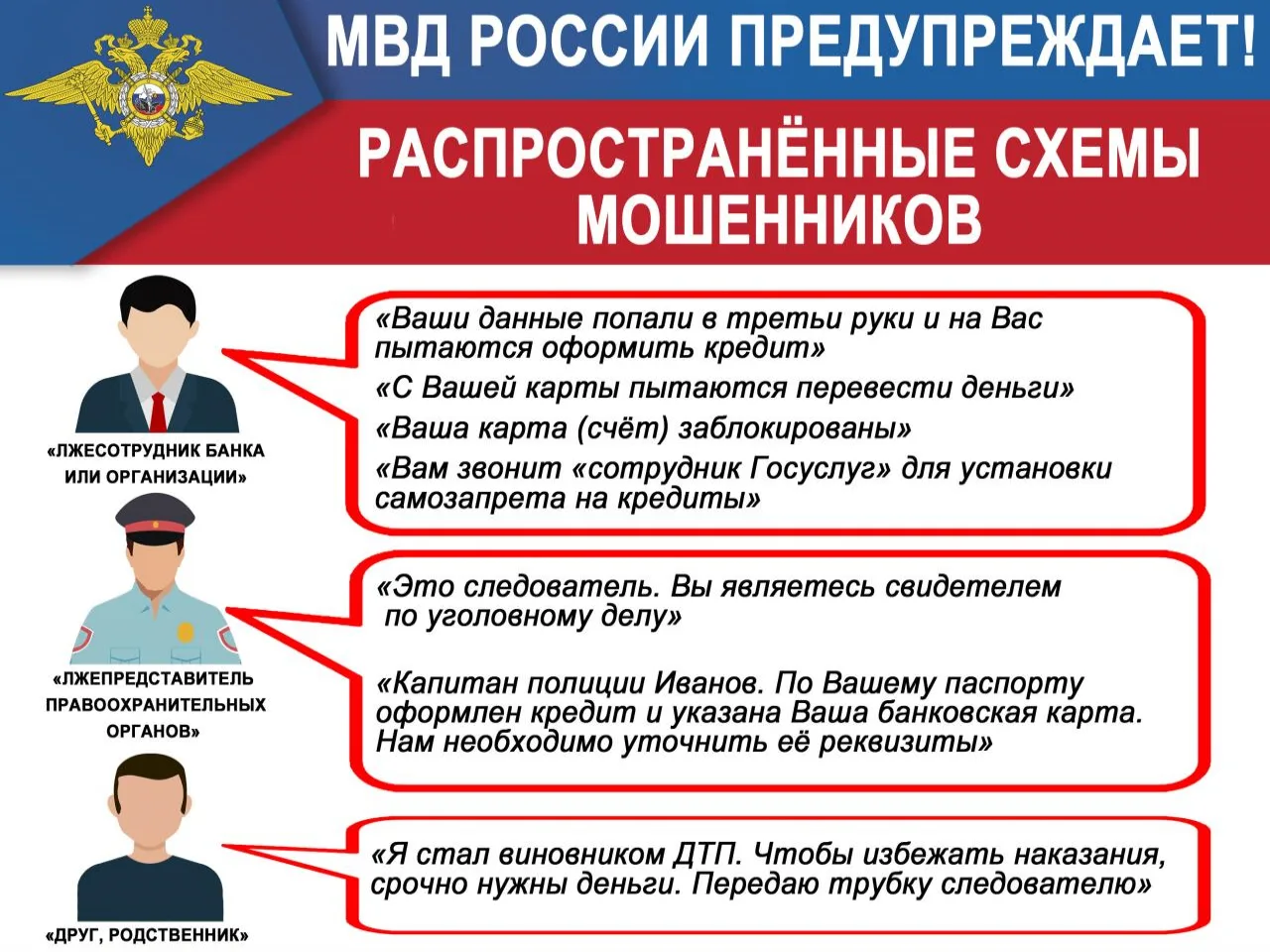 МВД РОССИИ ПРЕДУПРЕЖДАЕТ!

РАСПРОСТРАНЁННЫЕ СХЕМЫ МОШЕННИКОВ

«ЛЖЕСОТРУДНИК БАНКА ИЛИ ОРГАНИЗАЦИИ»

«Ваши данные попали в третьи руки и на Вас пытаются оформить кредит»

«С Вашей карты пытаются перевести деньги»

«Ваша карта (счёт) заблокированы»

«Вам звонит «сотрудник Госуслуг» для установки самозапрета на кредиты»

«ЛЖЕПРЕДСТАВИТЕЛЬ ПРАВООХРАНИТЕЛЬНЫХ ОРГАНОВ»

«Это следователь. Вы являетесь свидетелем по уголовному делу»

«Капитан полиции Иванов. По Вашему паспорту оформлен кредит и указана Ваша банковская карта. Нам необходимо уточнить её реквизиты»

«ДРУГ, РОДСТВЕННИК»

«Я стал виновником ДТП. Чтобы избежать наказания, срочно нужны деньги. Передаю трубку следователю»